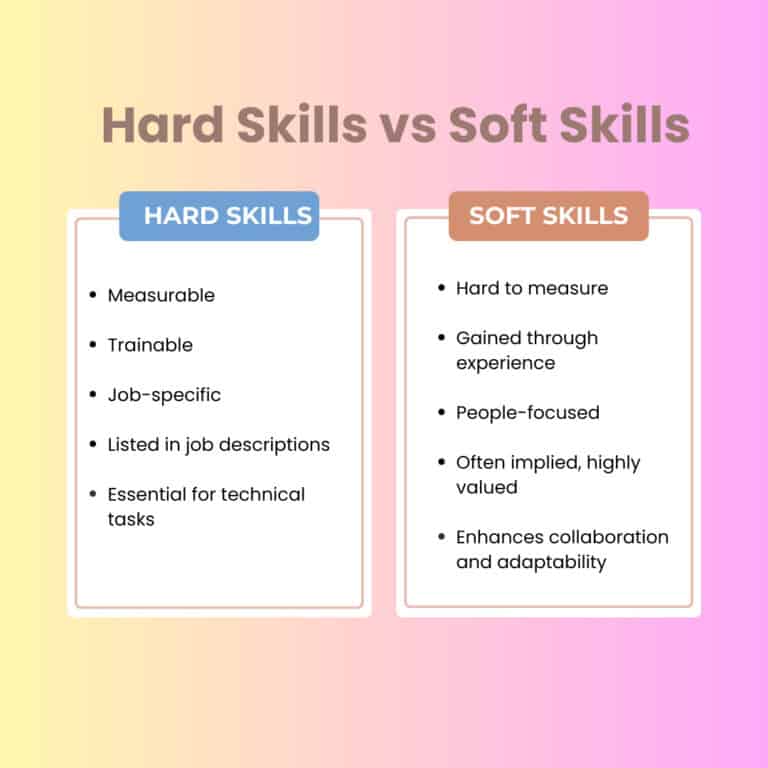 Hard Skills vs Soft Skills

HARD SKILLS

- Measurable
- Trainable
- Job-specific
- Listed in job descriptions
- Essential for technical tasks

SOFT SKILLS

- Hard to measure
- Gained through experience
- People-focused
- Often implied, highly valued
- Enhances collaboration and adaptability